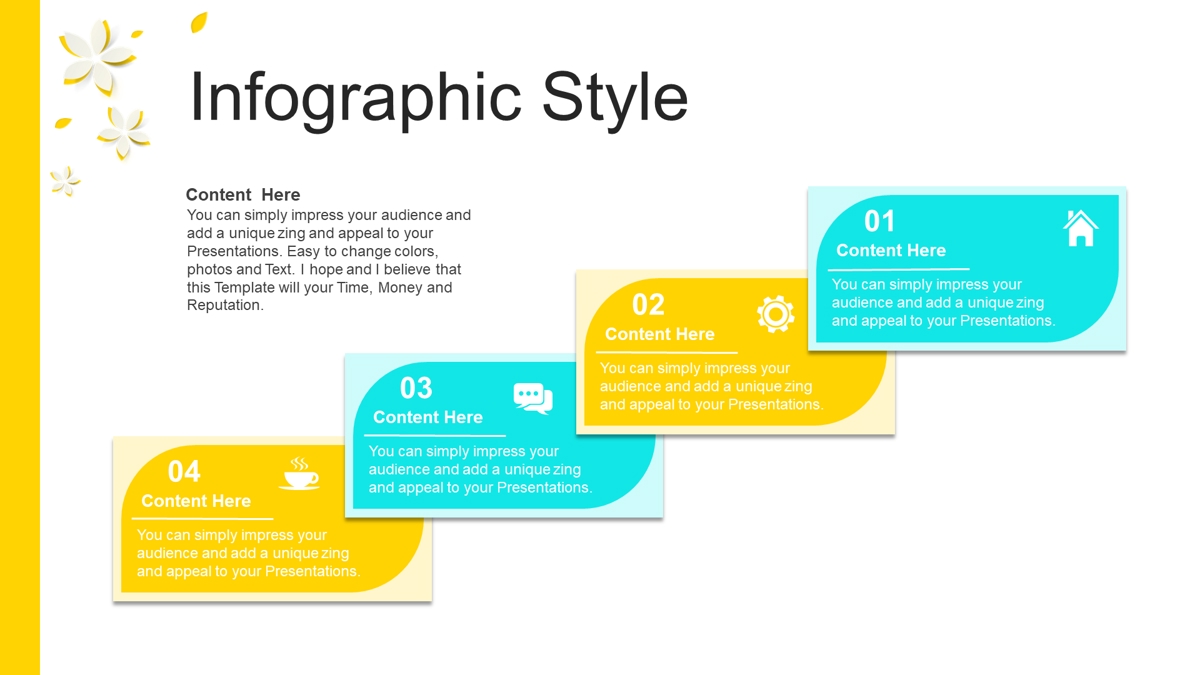 Infographic Style

Content Here
You can simply impress your audience and add a unique zing and appeal to your Presentations. Easy to change colors, photos and Text. I hope and I believe that this Template will your Time, Money and Reputation.

01
Content Here
You can simply impress your audience and add a unique zing and appeal to your Presentations.

02
Content Here
You can simply impress your audience and add a unique zing and appeal to your Presentations.

03
Content Here
You can simply impress your audience and add a unique zing and appeal to your Presentations.

04
Content Here
You can simply impress your audience and add a unique zing and appeal to your Presentations.